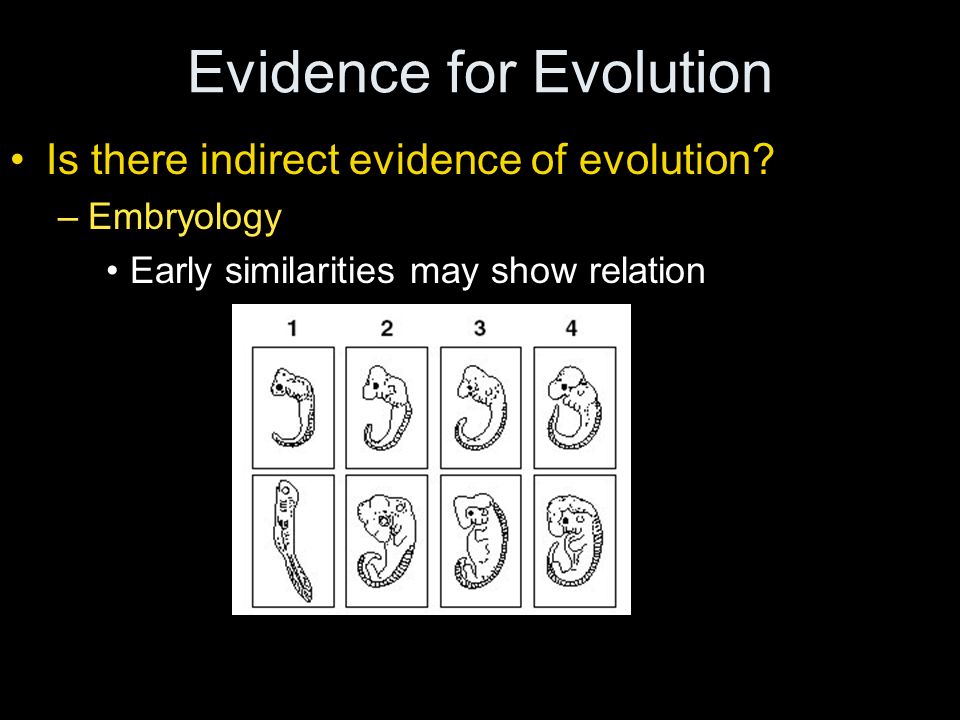 Evidence for Evolution

• Is there indirect evidence of evolution?

– Embryology

• Early similarities may show relation

1 2 3 4